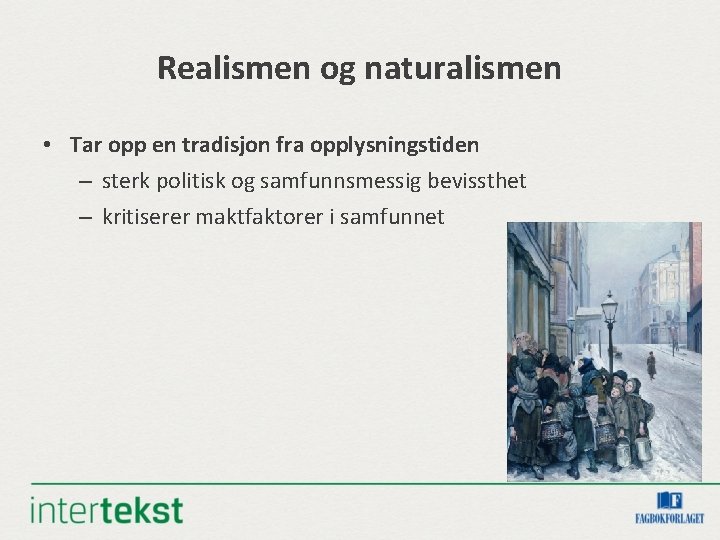 Realismen og naturalismen

• Tar opp en tradisjon fra opplysningstiden
– sterk politisk og samfunnsmessig bevissthet
– kritiserer maktfaktorer i samfunnet

intertekst

F
FAGBOKFORLAGET